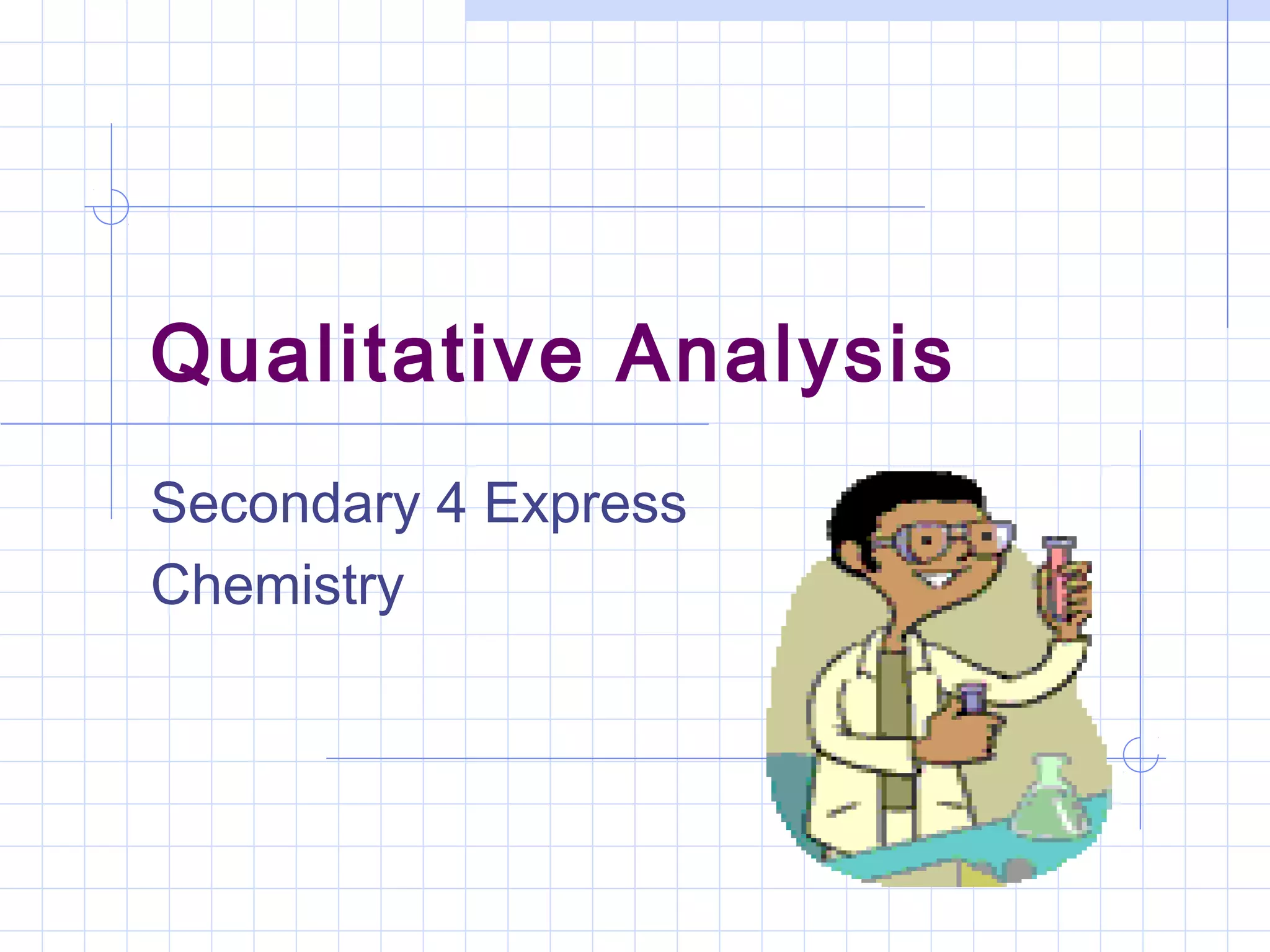 Qualitative Analysis

Secondary 4 Express
Chemistry